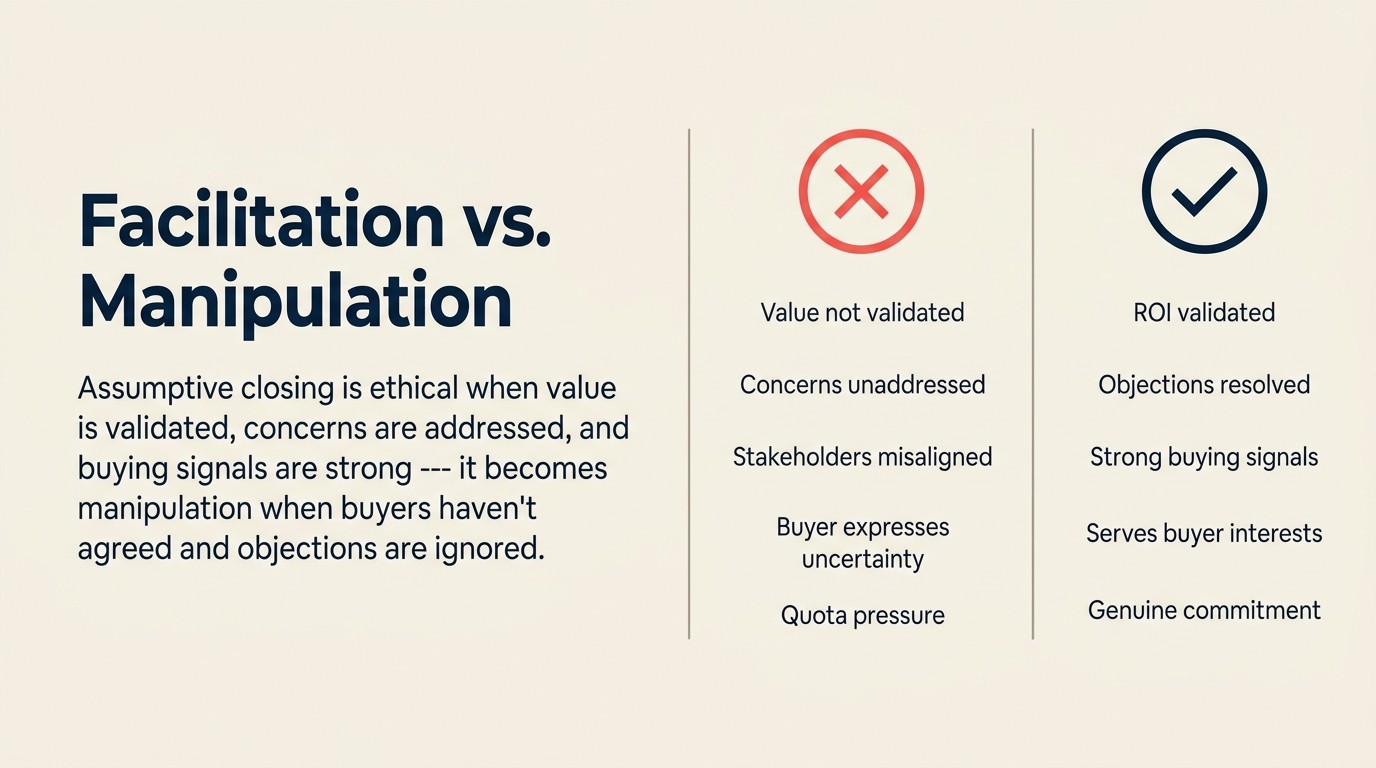 Facilitation vs. Manipulation

Assumptive closing is ethical when value is validated, concerns are addressed, and buying signals are strong --- it becomes manipulation when buyers haven't agreed and objections are ignored.

Value not validated

Concerns unaddressed

Stakeholders misaligned

Buyer expresses uncertainty

Quota pressure

ROI validated

Objections resolved

Strong buying signals

Serves buyer interests

Genuine commitment